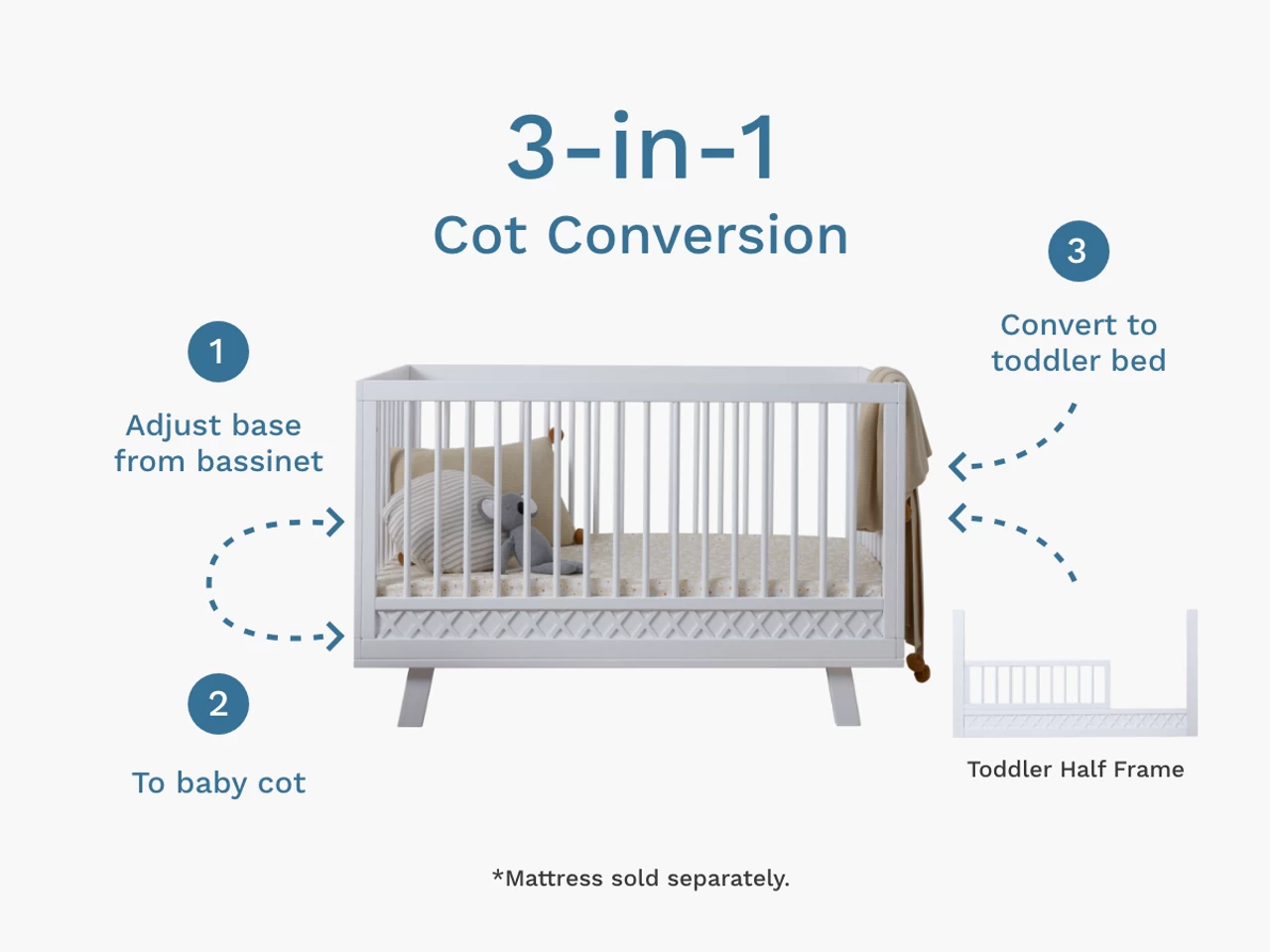 3-in-1
Cot Conversion

1
Adjust base from bassinet

2
To baby cot

3
Convert to toddler bed

Toddler Half Frame

*Mattress sold separately.